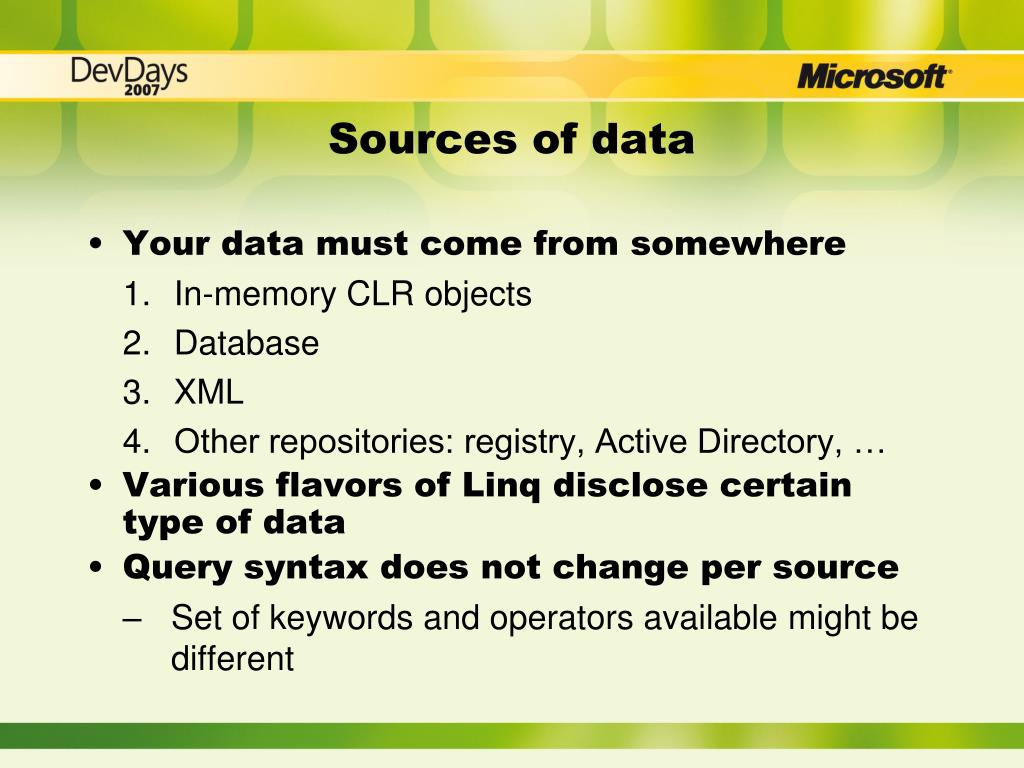 DevDays 2007

Microsoft

Sources of data

• Your data must come from somewhere
1. In-memory CLR objects
2. Database
3. XML
4. Other repositories: registry, Active Directory, …
• Various flavors of Linq disclose certain type of data
• Query syntax does not change per source
– Set of keywords and operators available might be different